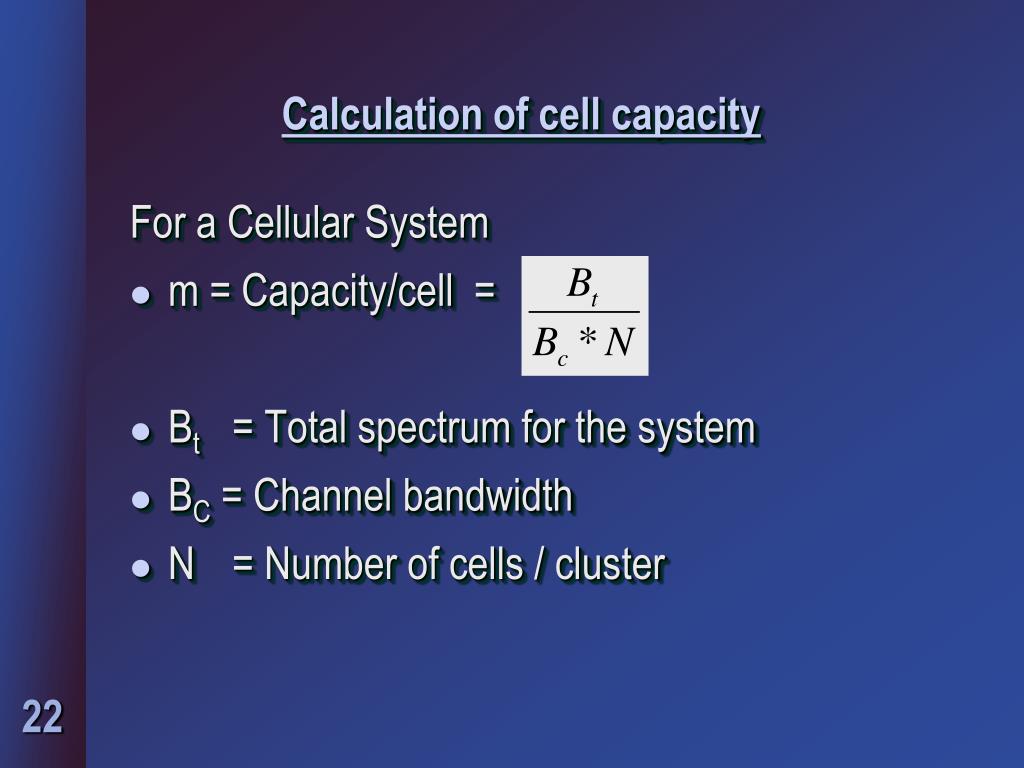 Calculation of cell capacity

For a Cellular System

- m = Capacity/cell = $\frac{B_t}{B_c * N}$
- $B_t$ = Total spectrum for the system
- $B_C$ = Channel bandwidth
- N = Number of cells / cluster

22